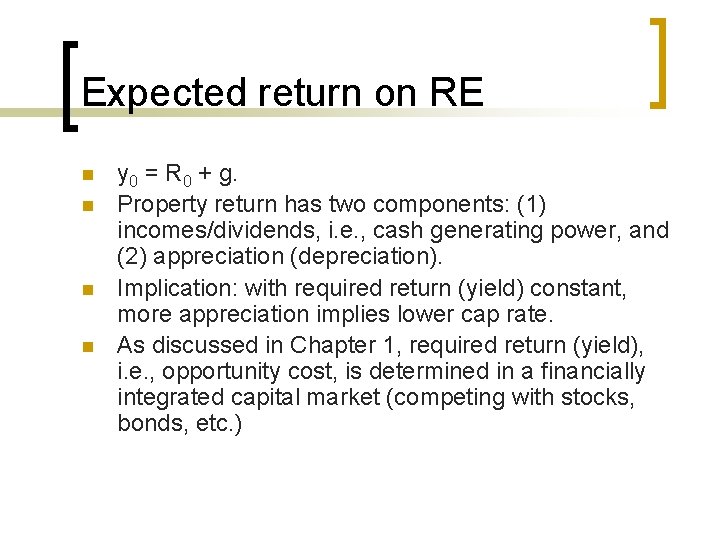 Expected return on RE

- $y_0 = R_0 + g$.
- Property return has two components: (1) incomes/dividends, i.e., cash generating power, and (2) appreciation (depreciation).
- Implication: with required return (yield) constant, more appreciation implies lower cap rate.
- As discussed in Chapter 1, required return (yield), i.e., opportunity cost, is determined in a financially integrated capital market (competing with stocks, bonds, etc.)